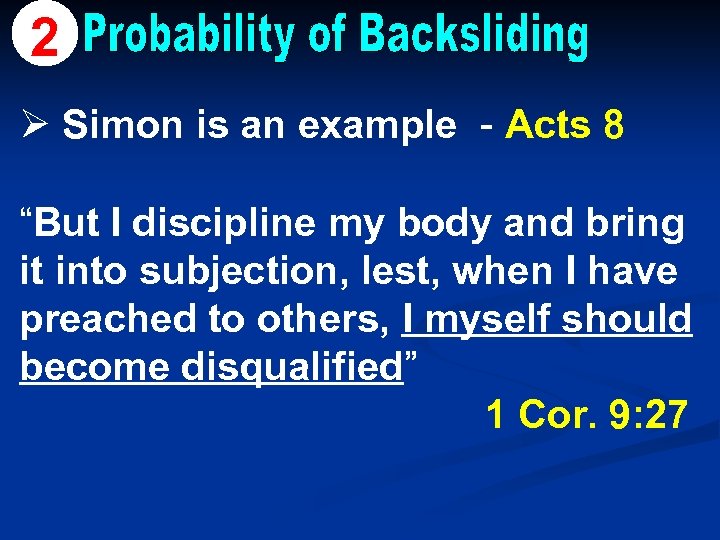 2 Probability of Backsliding

➢ Simon is an example - Acts 8

“But I discipline my body and bring it into subjection, lest, when I have preached to others, I myself should become disqualified”

1 Cor. 9:27